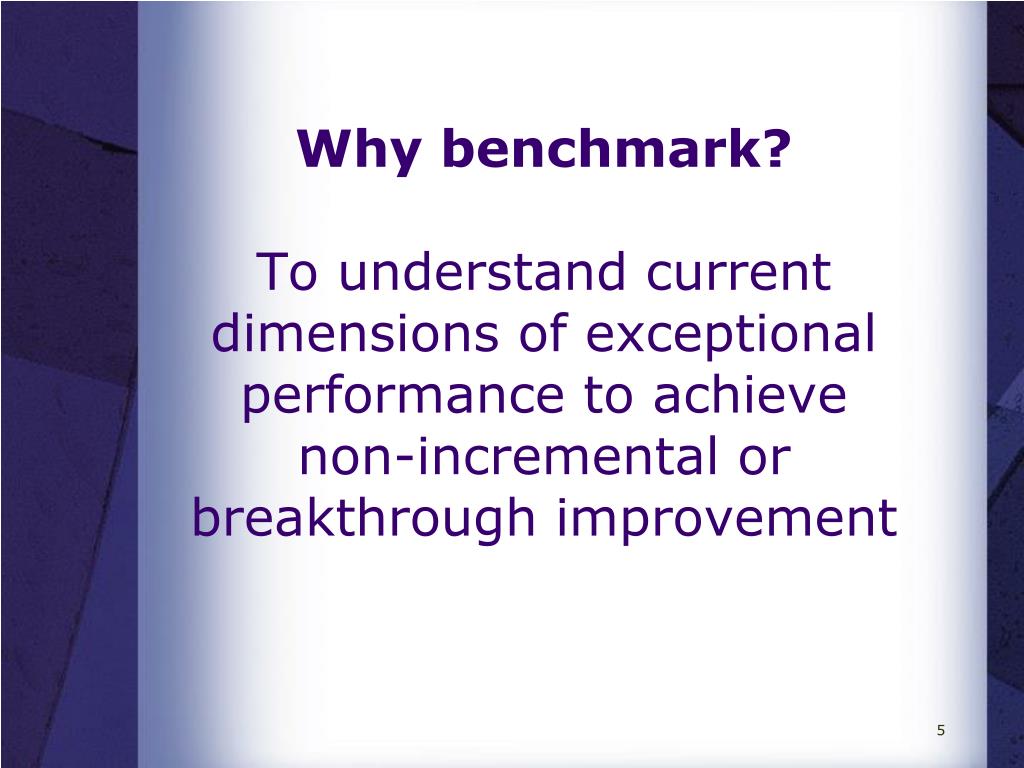 Why benchmark?

To understand current dimensions of exceptional performance to achieve non-incremental or breakthrough improvement

5